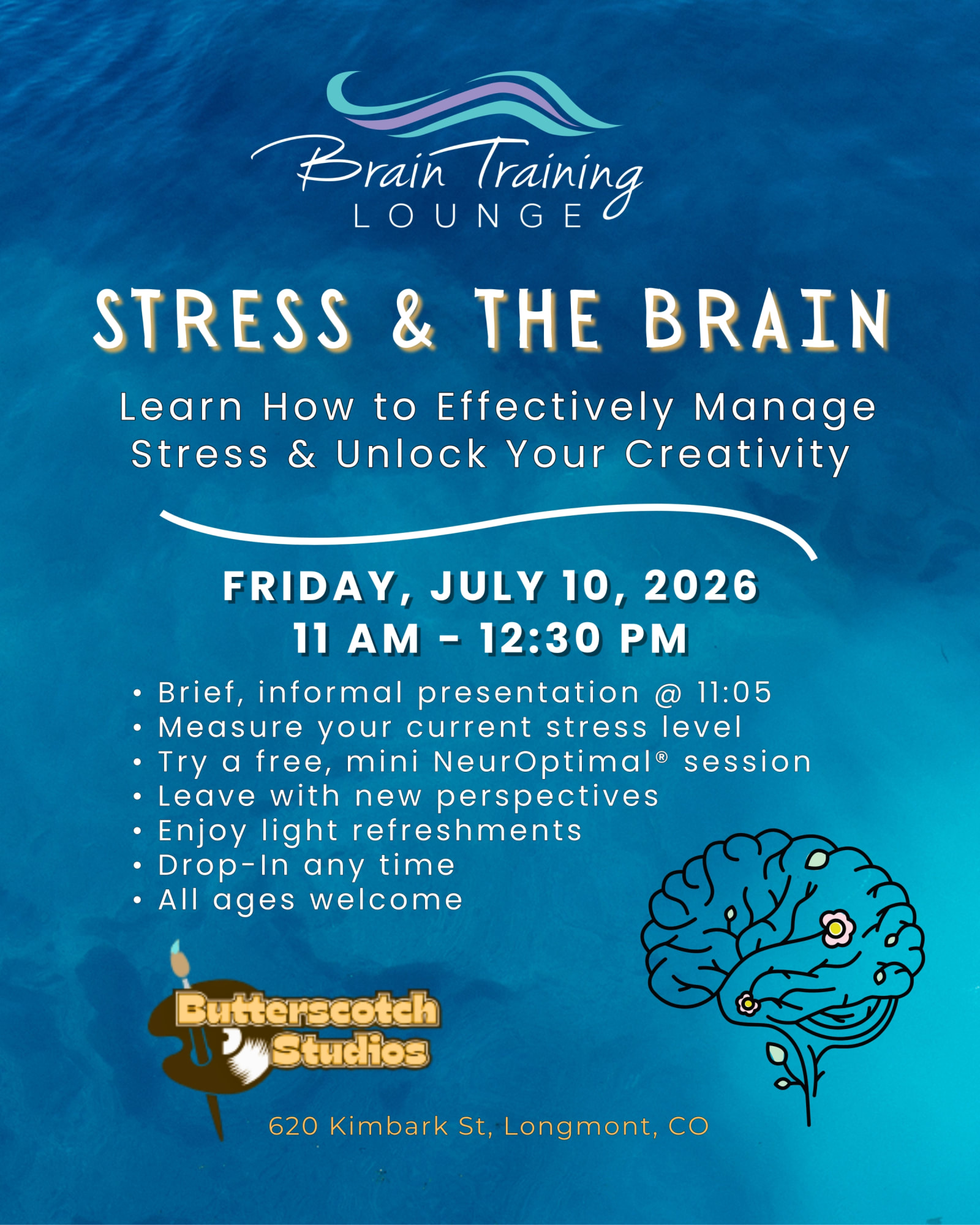 Brain Training LOUNGE

STRESS & THE BRAIN

Learn How to Effectively Manage Stress & Unlock Your Creativity

FRIDAY, JULY 10, 2026
11 AM - 12:30 PM

• Brief, informal presentation @ 11:05
• Measure your current stress level
• Try a free, mini NeurOptimal® session
• Leave with new perspectives
• Enjoy light refreshments
• Drop-In any time
• All ages welcome

Butterscotch Studios

620 Kimbark St, Longmont, CO